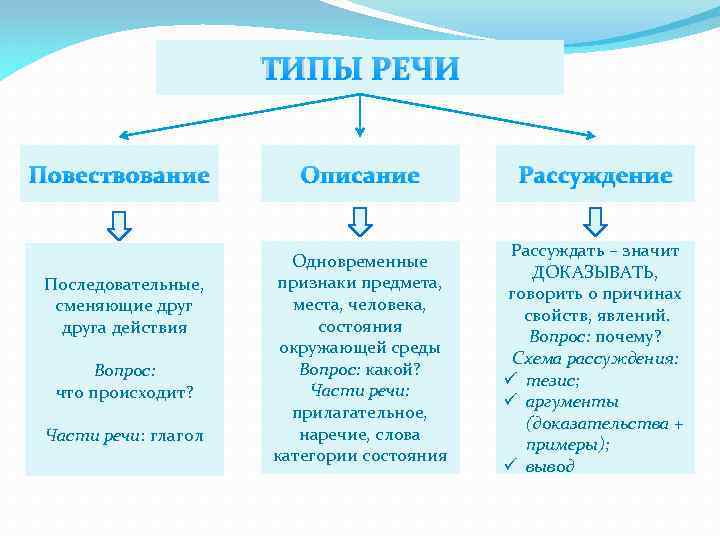 ТИПЫ РЕЧИ

Повествование

Последовательные, сменяющие друг друга действия

Вопрос: что происходит?

Части речи: глагол

Описание

Одновременные признаки предмета, места, человека, состояния окружающей среды
Вопрос: какой?
Части речи: прилагательное, наречие, слова категории состояния

Рассуждение

Рассуждать – значит ДОКАЗЫВАТЬ, говорить о причинах свойств, явлений.
Вопрос: почему?
Схема рассуждения:
✓ тезис;
✓ аргументы (доказательства + примеры);
✓ вывод